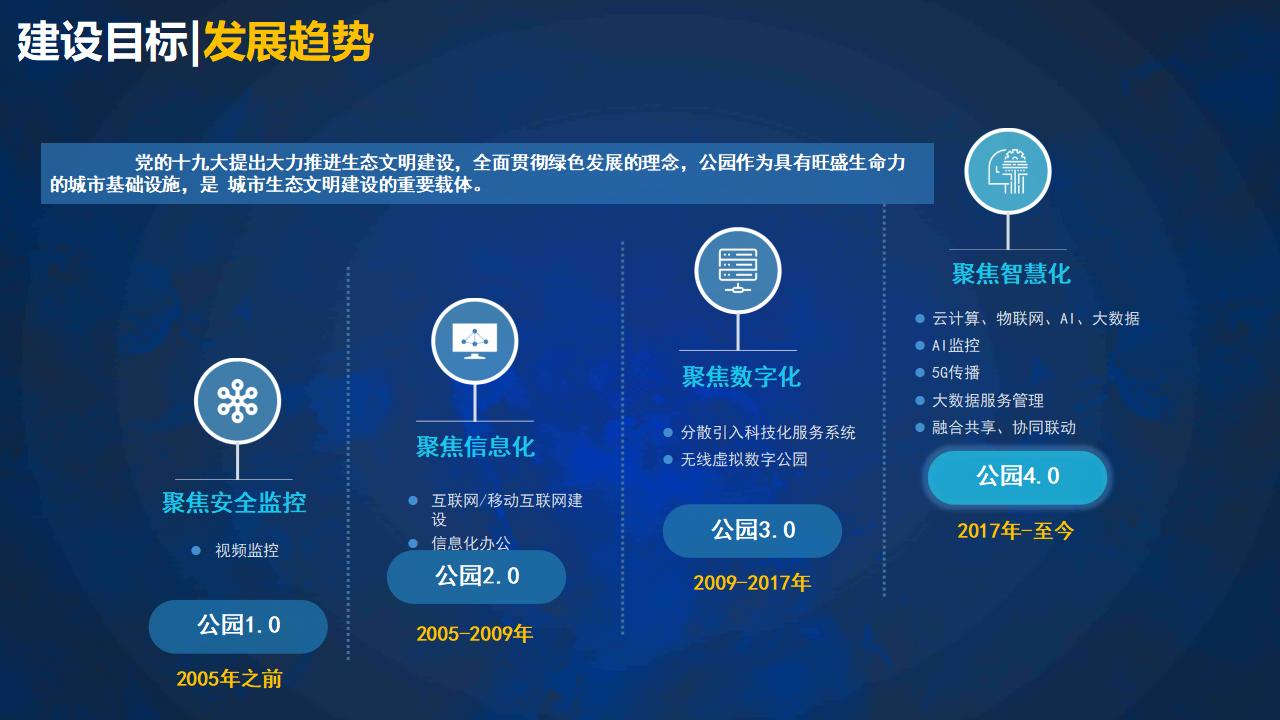 建设目标|发展趋势

党的十九大提出大力推进生态文明建设，全面贯彻绿色发展的理念，公园作为具有旺盛生命力的城市基础设施，是 城市生态文明建设的重要载体。

聚焦安全监控

视频监控

公园1.0

2005年之前

聚焦信息化

互联网/移动互联网建设

信息化办公

公园2.0

2005-2009年

聚焦数字化

分散引入科技化服务系统

无线虚拟数字公园

公园3.0

2009-2017年

聚焦智慧化

云计算、物联网、AI、大数据

AI监控

5G传播

大数据服务管理

融合共享、协同联动

公园4.0

2017年-至今